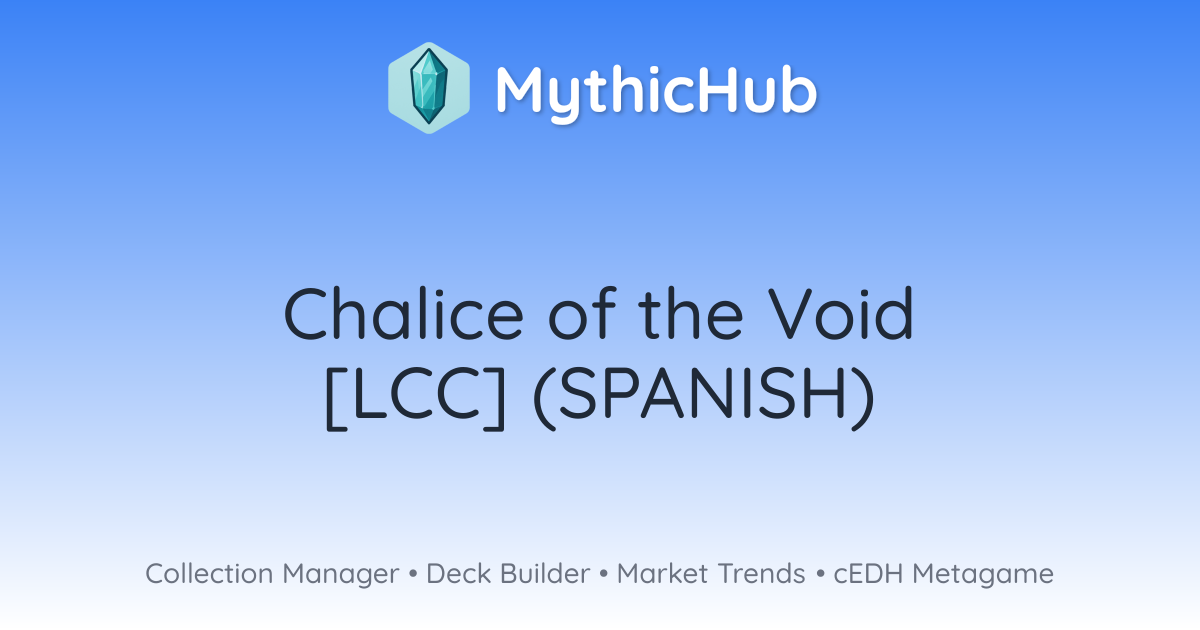 MythicHub

Chalice of the Void [LCC] (SPANISH)

Collection Manager • Deck Builder • Market Trends • cEDH Metagame